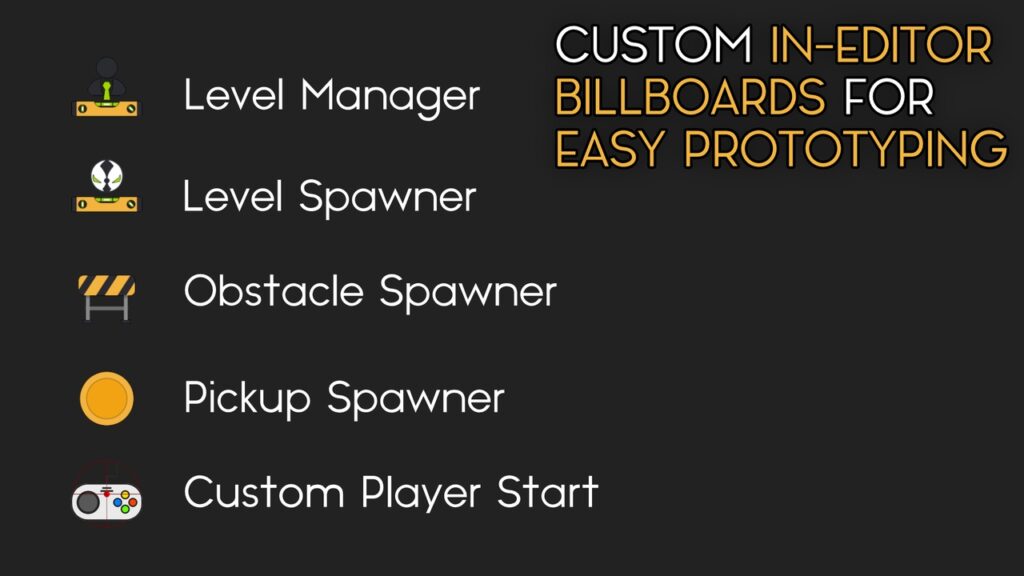 CUSTOM IN-EDITOR BILLBOARDS FOR EASY PROTOTYPING

Level Manager

Level Spawner

Obstacle Spawner

Pickup Spawner

Custom Player Start